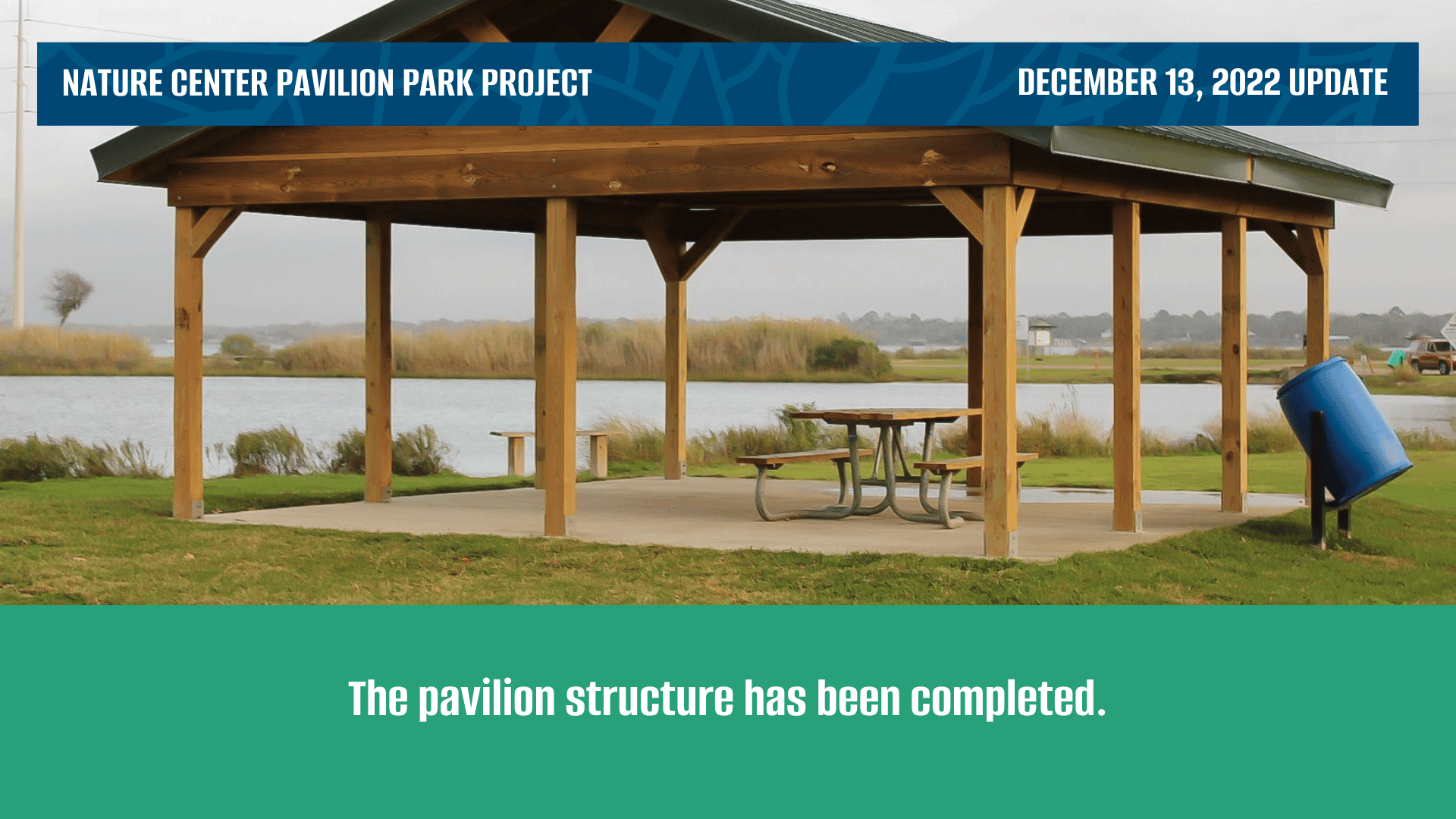 NATURE CENTER PAVILION PARK PROJECT

DECEMBER 13, 2022 UPDATE

The pavilion structure has been completed.